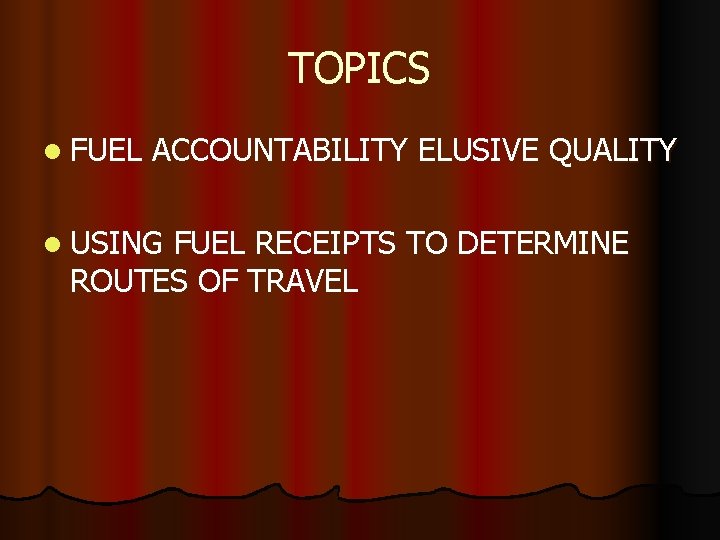 TOPICS

- FUEL ACCOUNTABILITY ELUSIVE QUALITY

- USING FUEL RECEIPTS TO DETERMINE ROUTES OF TRAVEL